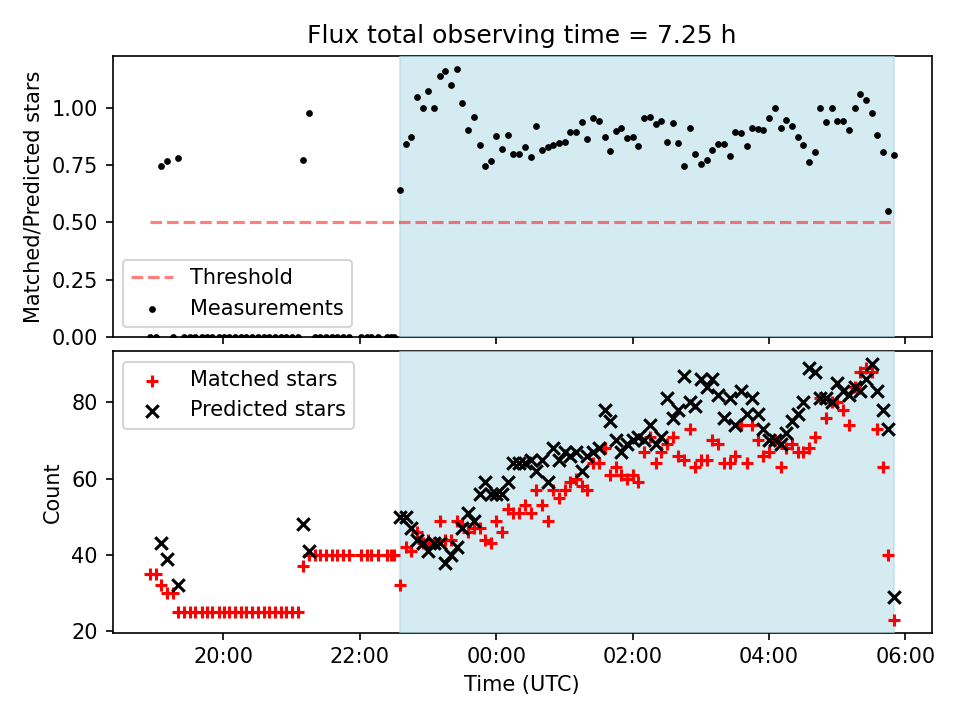 Flux total observing time = 7.25 h

Matched/Predicted stars

1.00
0.75
0.50
0.25
0.00

Threshold
Measurements

Matched stars
Predicted stars

Count

80
60
40
20

20:00
22:00
00:00
02:00
04:00
06:00

Time (UTC)